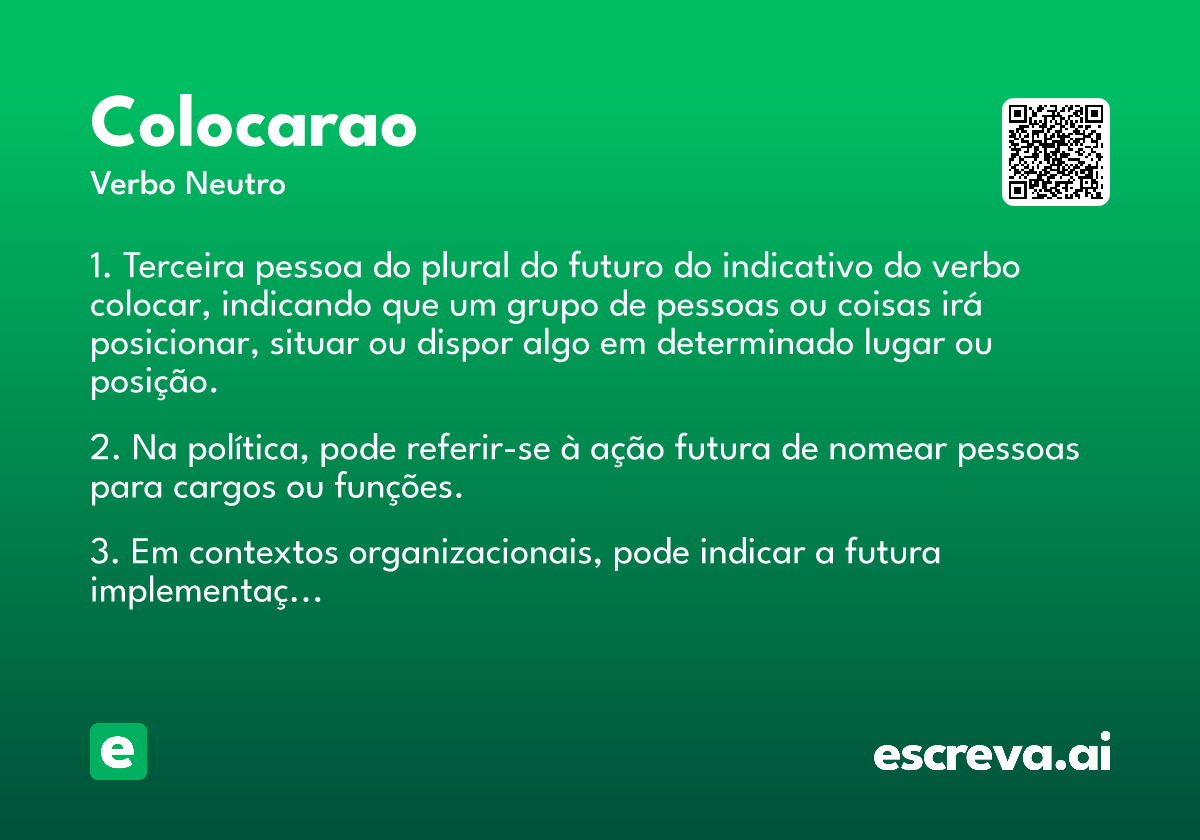 Colocarao
Verbo Neutro

1. Terceira pessoa do plural do futuro do indicativo do verbo colocar, indicando que um grupo de pessoas ou coisas irá posicionar, situar ou dispor algo em determinado lugar ou posição.

2. Na política, pode referir-se à ação futura de nomear pessoas para cargos ou funções.

3. Em contextos organizacionais, pode indicar a futura implementaç...

e

escreva.ai